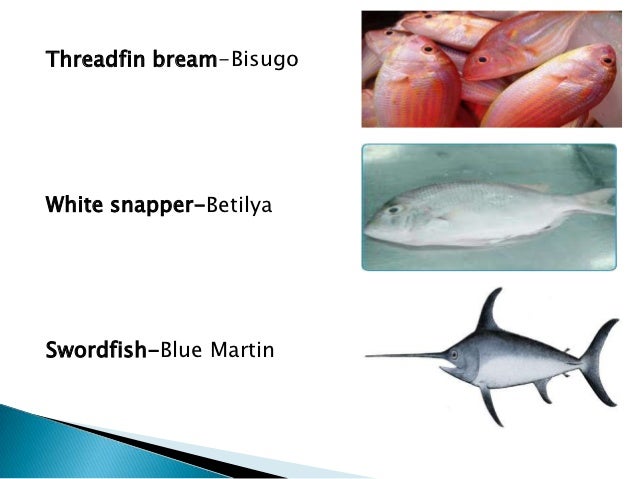 Threadfin bream-Bisugo

White snapper-Betilya

Swordfish-Blue Martin